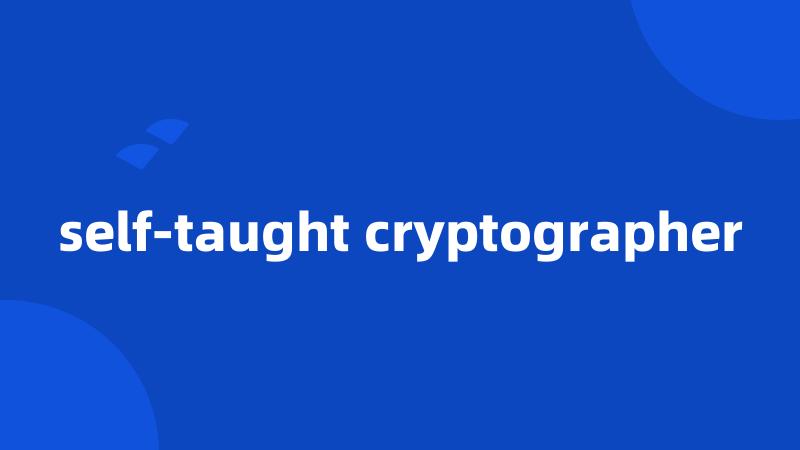 self-taught cryptographer